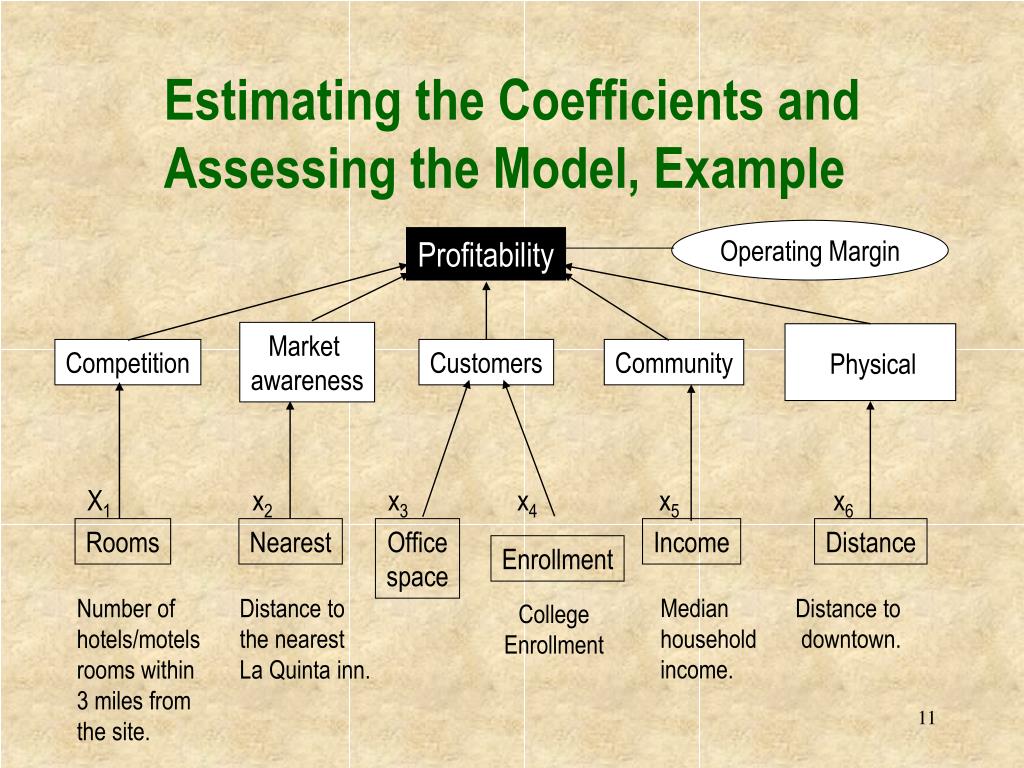 Estimating the Coefficients and Assessing the Model, Example

Profitability

Operating Margin

Competition

Market awareness

Customers

Community

Physical

$X_1$

$x_2$

$x_3$

$x_4$

$x_5$

$x_6$

Rooms

Nearest

Office space

Enrollment

Income

Distance

Number of hotels/motels rooms within 3 miles from the site.

Distance to the nearest La Quinta inn.

College Enrollment

Median household income.

Distance to downtown.

11